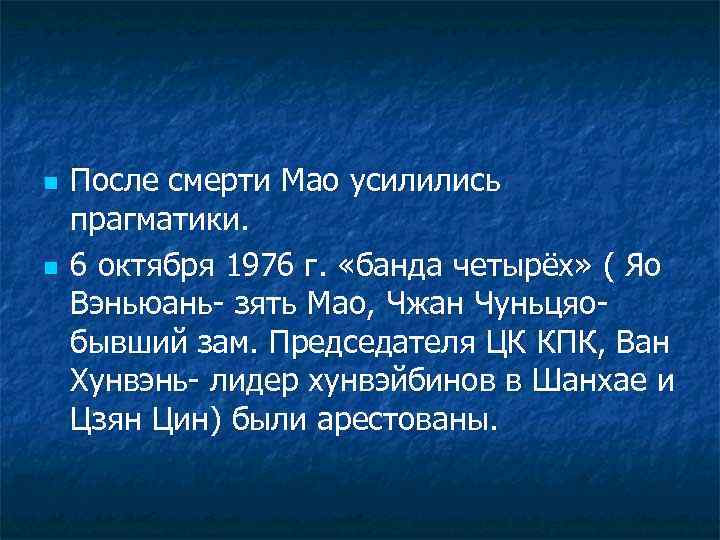 После смерти Мао усилились прагматики.

6 октября 1976 г. «банда четырёх» ( Яо Вэньюань- зять Мао, Чжан Чуньцяо- бывший зам. Председателя ЦК КПК, Ван Хунвэнь- лидер хунвэйбинов в Шанхае и Цзян Цин) были арестованы.